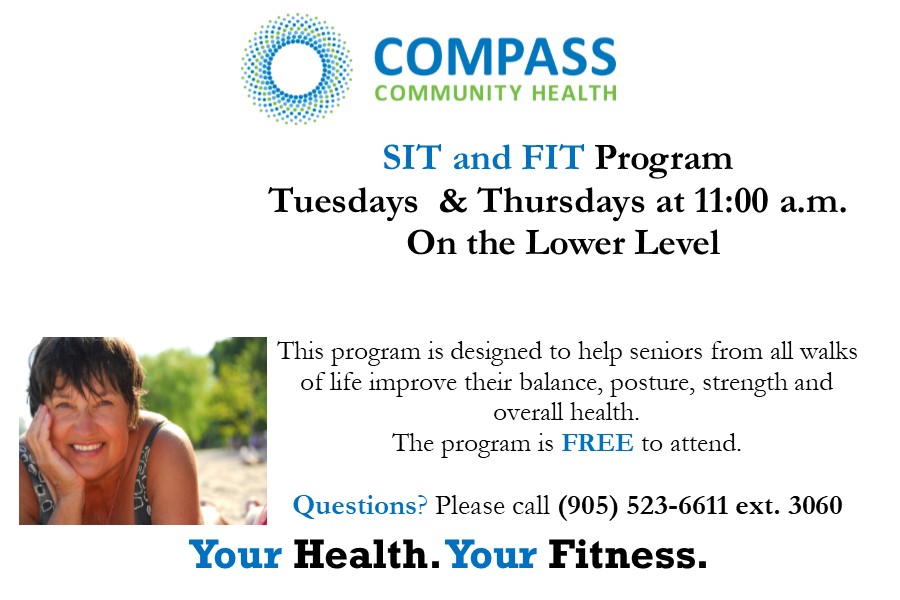 COMPASS
COMMUNITY HEALTH

SIT and FIT Program
Tuesdays & Thursdays at 11:00 a.m.
On the Lower Level

This program is designed to help seniors from all walks of life improve their balance, posture, strength and overall health.
The program is FREE to attend.

Questions? Please call (905) 523-6611 ext. 3060

Your Health. Your Fitness.